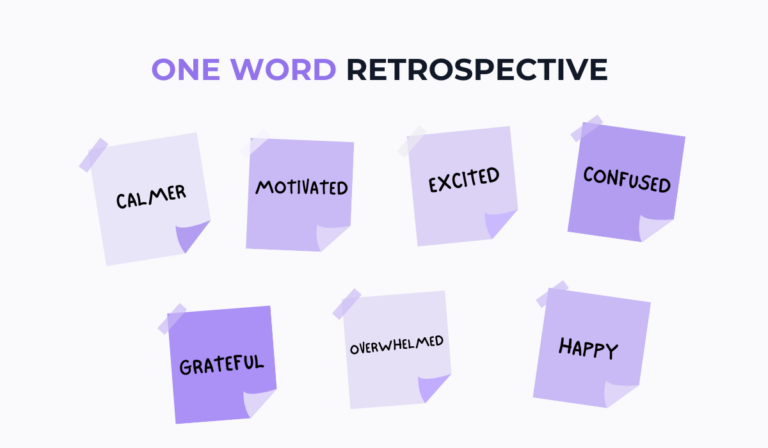 ONE WORD RETROSPECTIVE

CALMER

MOTIVATED

EXCITED

CONFUSED

GRATEFUL

OVERWHELMED

HAPPY